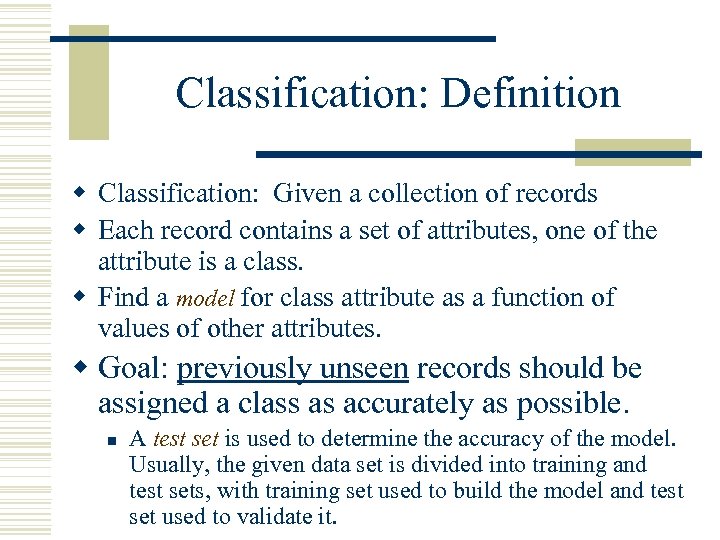 Classification: Definition

Classification: Given a collection of records

Each record contains a set of attributes, one of the attribute is a class.

Find a model for class attribute as a function of values of other attributes.

Goal: previously unseen records should be assigned a class as accurately as possible.

A test set is used to determine the accuracy of the model. Usually, the given data set is divided into training and test sets, with training set used to build the model and test set used to validate it.